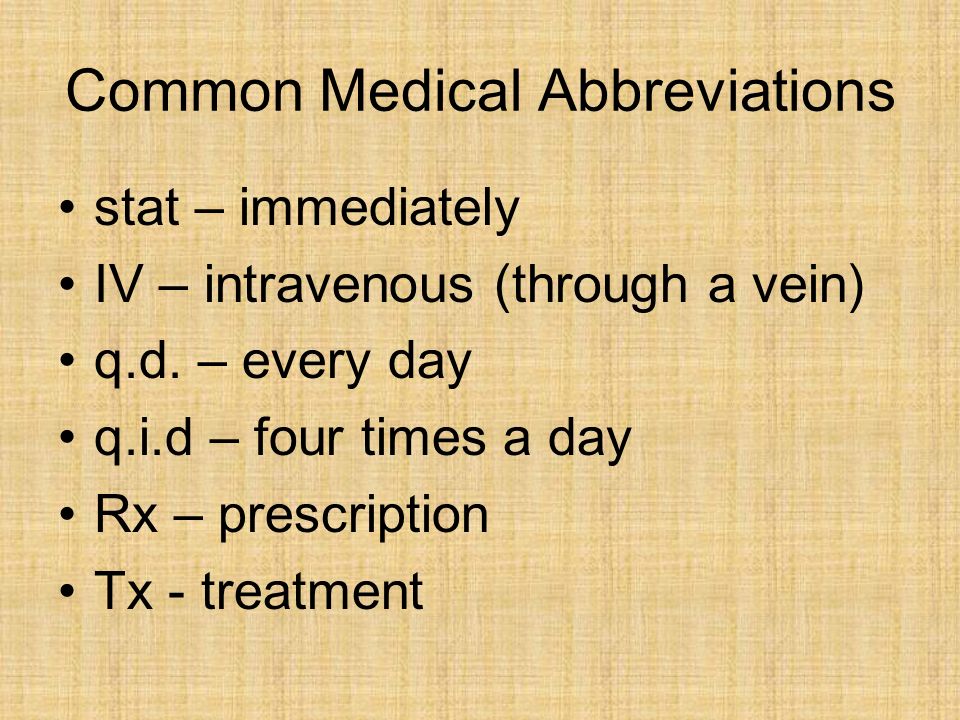 Common Medical Abbreviations

• stat – immediately
• IV – intravenous (through a vein)
• q.d. – every day
• q.i.d – four times a day
• Rx – prescription
• Tx - treatment